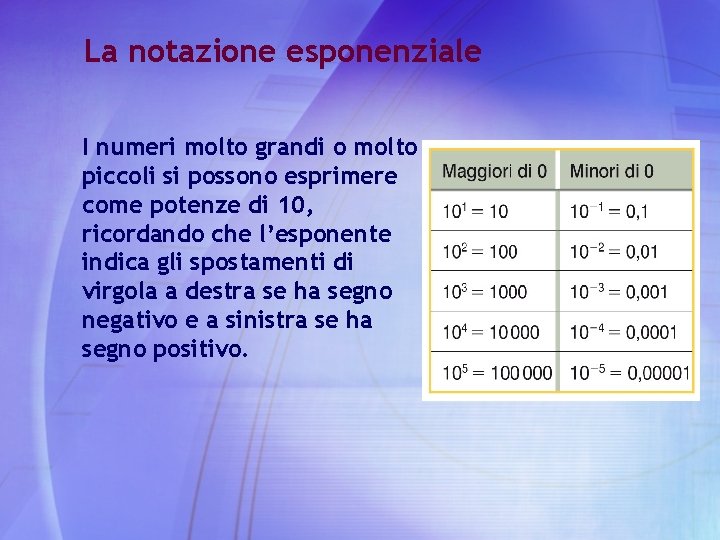 La notazione esponenziale

I numeri molto grandi o molto piccoli si possono esprimere come potenze di 10, ricordando che l'esponente indica gli spostamenti di virgola a destra se ha segno negativo e a sinistra se ha segno positivo.

| Maggiori di 0 | Minori di 0 |
|---|---|
| $10^1 = 10$ | $10^{-1} = 0,1$ |
| $10^2 = 100$ | $10^{-2} = 0,01$ |
| $10^3 = 1000$ | $10^{-3} = 0,001$ |
| $10^4 = 10\,000$ | $10^{-4} = 0,0001$ |
| $10^5 = 100\,000$ | $10^{-5} = 0,00001$ |